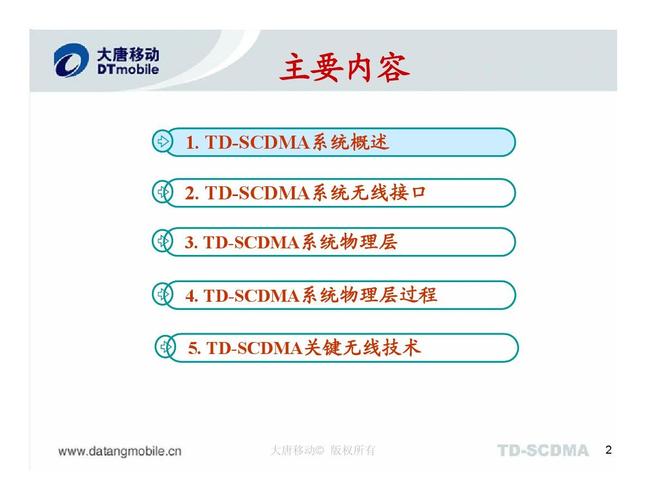 大唐移动
DTmobile

主要内容

1. TD-SCDMA系统概述

2. TD-SCDMA系统无线接口

3. TD-SCDMA系统物理层

4. TD-SCDMA系统物理层过程

5. TD-SCDMA关键无线技术

www.datangmobile.cn
大唐移动© 版权所有
TD-SCDMA
2